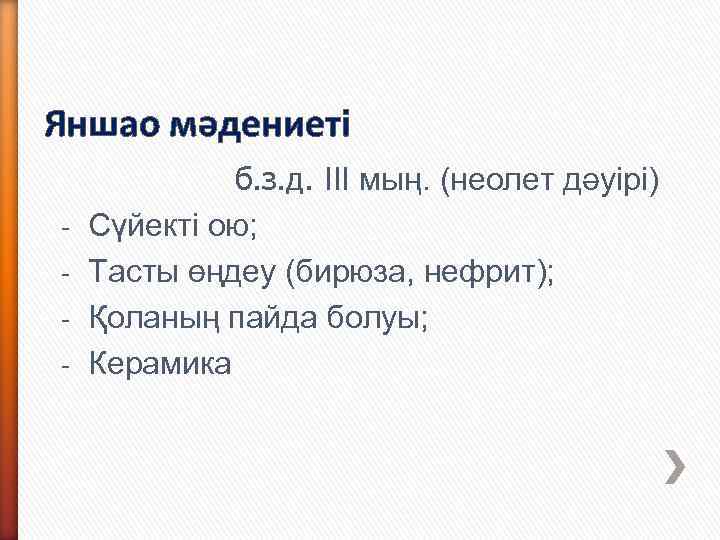 Яншао мәдениеті

б.з.д. III мың. (неолет дәуірі)

- Сүйекті ою;
- Тасты өңдеу (бирюза, нефрит);
- Қоланың пайда болуы;
- Керамика